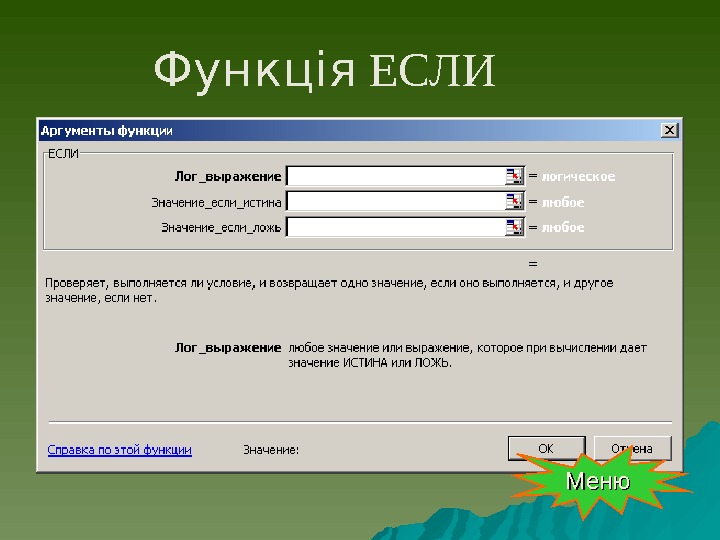 Функція ЕСЛИ

Аргументы функции

ЕСЛИ

Лог_выражение = логическое

Значение_если_истина = любое

Значение_если_ложь = любое

=

Проверяет, выполняется ли условие, и возвращает одно значение, если оно выполняется, и другое значение, если нет.

Лог_выражение любое значение или выражение, которое при вычислении дает значение ИСТИНА или ЛОЖЬ.

Справка по этой функции

Значение:

ОК

Отмена

Меню